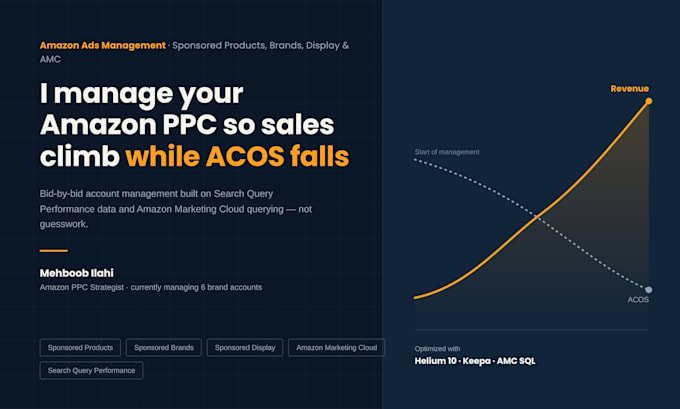 Amazon Ads Management · Sponsored Products, Brands, Display & AMC

I manage your Amazon PPC so sales climb while ACOS falls

Bid-by-bid account management built on Search Query Performance data and Amazon Marketing Cloud querying — not guesswork.

Mehboob Ilahi
Amazon PPC Strategist · currently managing 6 brand accounts

Sponsored Products
Sponsored Brands
Sponsored Display
Amazon Marketing Cloud
Search Query Performance

Revenue
Start of management
ACOS

Optimized with
Helium 10 · Keepa · AMC SQL